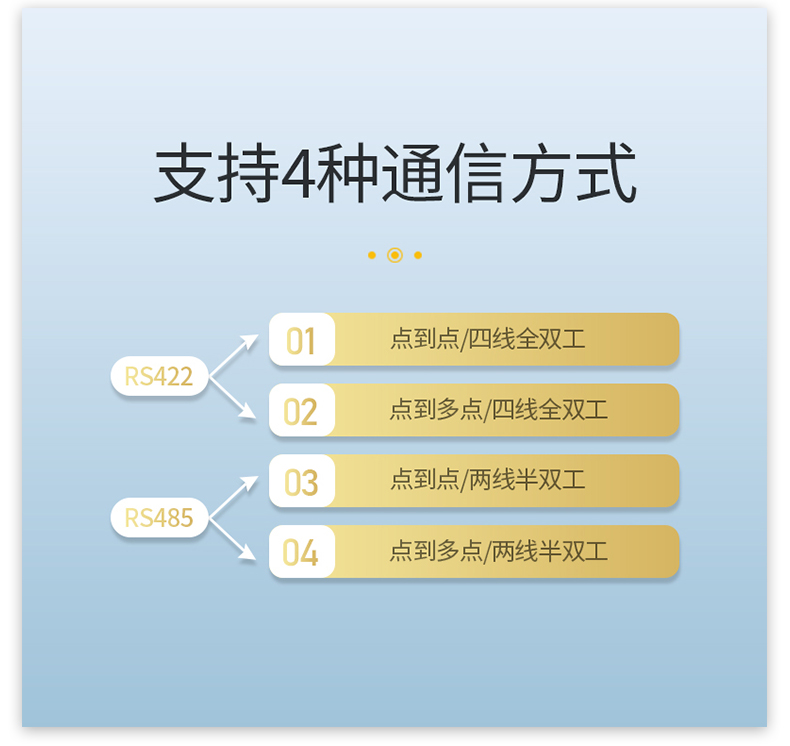 支持4种通信方式

RS422

01 点到点/四线全双工

02 点到多点/四线全双工

RS485

03 点到点/两线半双工

04 点到多点/两线半双工